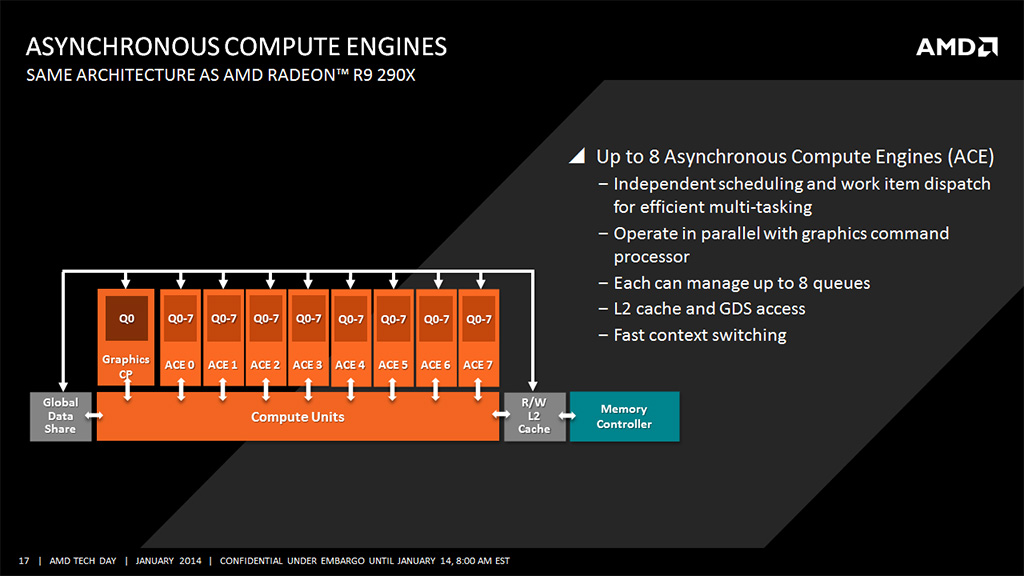 ASYNCHRONOUS COMPUTE ENGINES
SAME ARCHITECTURE AS AMD RADEON™ R9 290X

AMD

Up to 8 Asynchronous Compute Engines (ACE)
– Independent scheduling and work item dispatch for efficient multi-tasking
– Operate in parallel with graphics command processor
– Each can manage up to 8 queues
– L2 cache and GDS access
– Fast context switching

Q0
Graphics CP
Q0-7
ACE 0
Q0-7
ACE 1
Q0-7
ACE 2
Q0-7
ACE 3
Q0-7
ACE 4
Q0-7
ACE 5
Q0-7
ACE 6
Q0-7
ACE 7

Global Data Share
Compute Units
R/W L2 Cache
Memory Controller

17 | AMD TECH DAY | JANUARY 2014 | CONFIDENTIAL UNDER EMBARGO UNTIL JANUARY 14, 8:00 AM EST